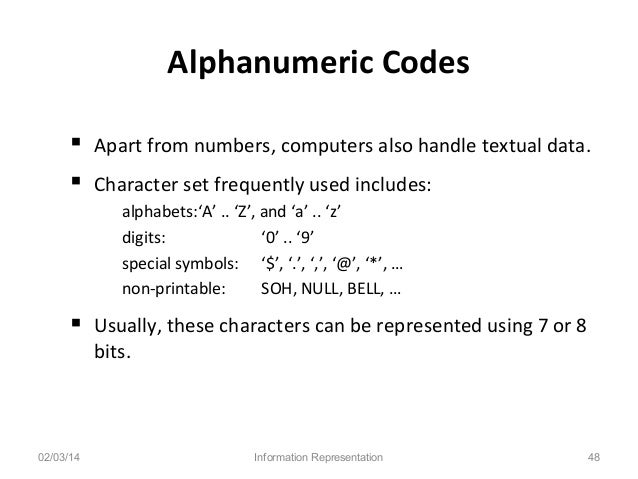 Alphanumeric Codes

▪ Apart from numbers, computers also handle textual data.

▪ Character set frequently used includes:

alphabets:‘A’ .. ‘Z’, and ‘a’ .. ‘z’

digits: ‘0’ .. ‘9’

special symbols: ‘$’, ‘.’, ‘,’, ‘@’, ‘*’, …

non-printable: SOH, NULL, BELL, …

▪ Usually, these characters can be represented using 7 or 8 bits.

02/03/14 Information Representation 48